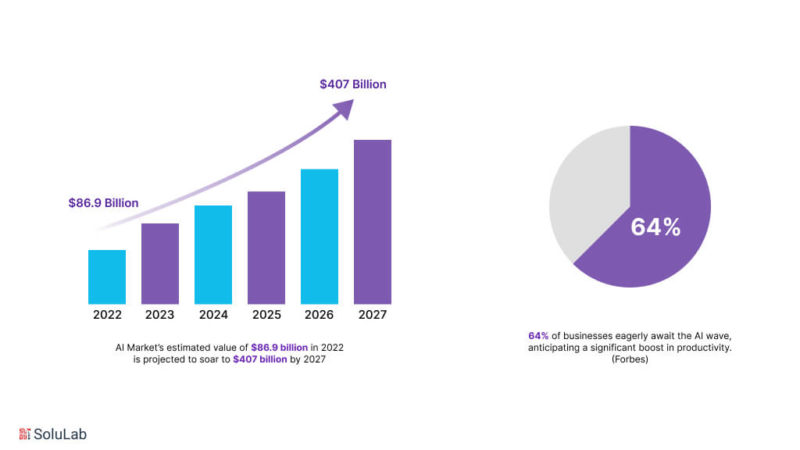 $407 Billion

$86.9 Billion

2022 2023 2024 2025 2026 2027

AI Market's estimated value of $86.9 billion in 2022 is projected to soar to $407 billion by 2027

64%

64% of businesses eagerly await the AI wave, anticipating a significant boost in productivity. (Forbes)

SoluLab